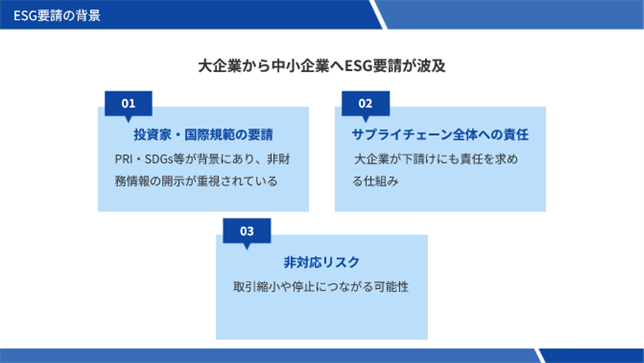 ESG要請の背景

大企業から中小企業へESG要請が波及

01

投資家・国際規範の要請

PRI・SDGs等が背景にあり、非財務情報の開示が重視されている

02

サプライチェーン全体への責任

大企業が下請けにも責任を求める仕組み

03

非対応リスク

取引縮小や停止につながる可能性